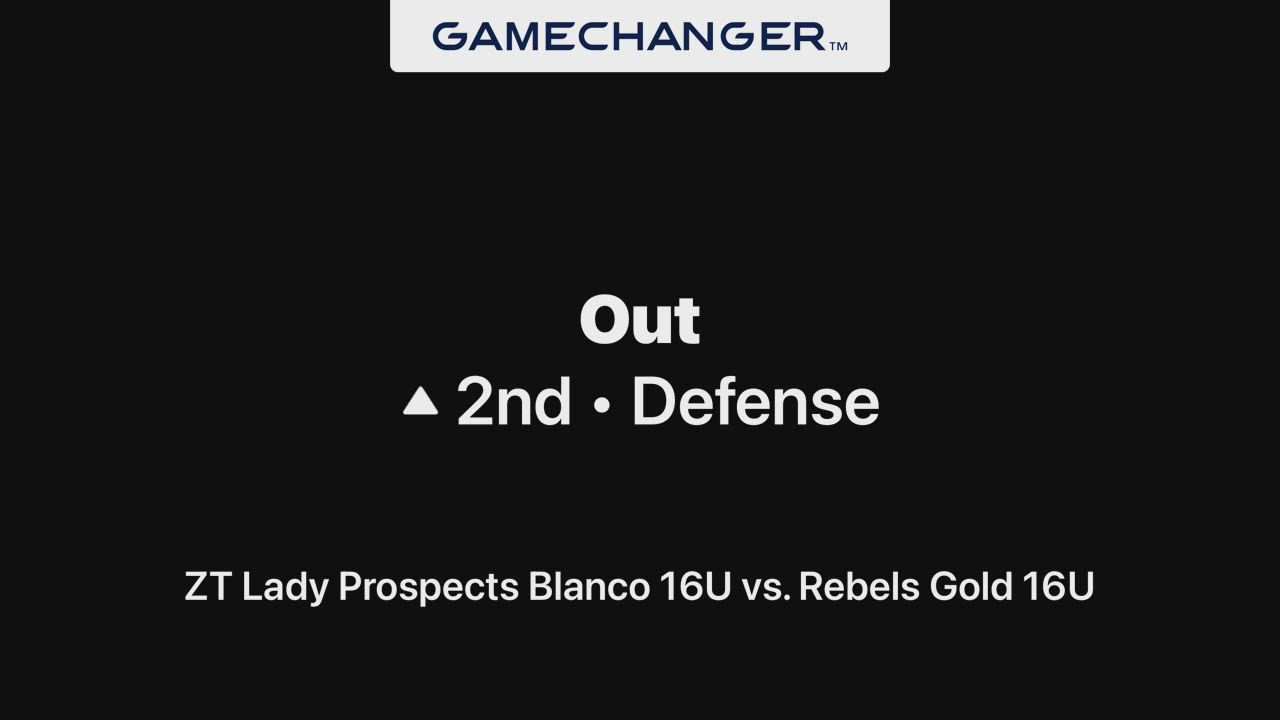 GAMECHANGER™

Out
▲ 2nd • Defense

ZT Lady Prospects Blanco 16U vs. Rebels Gold 16U